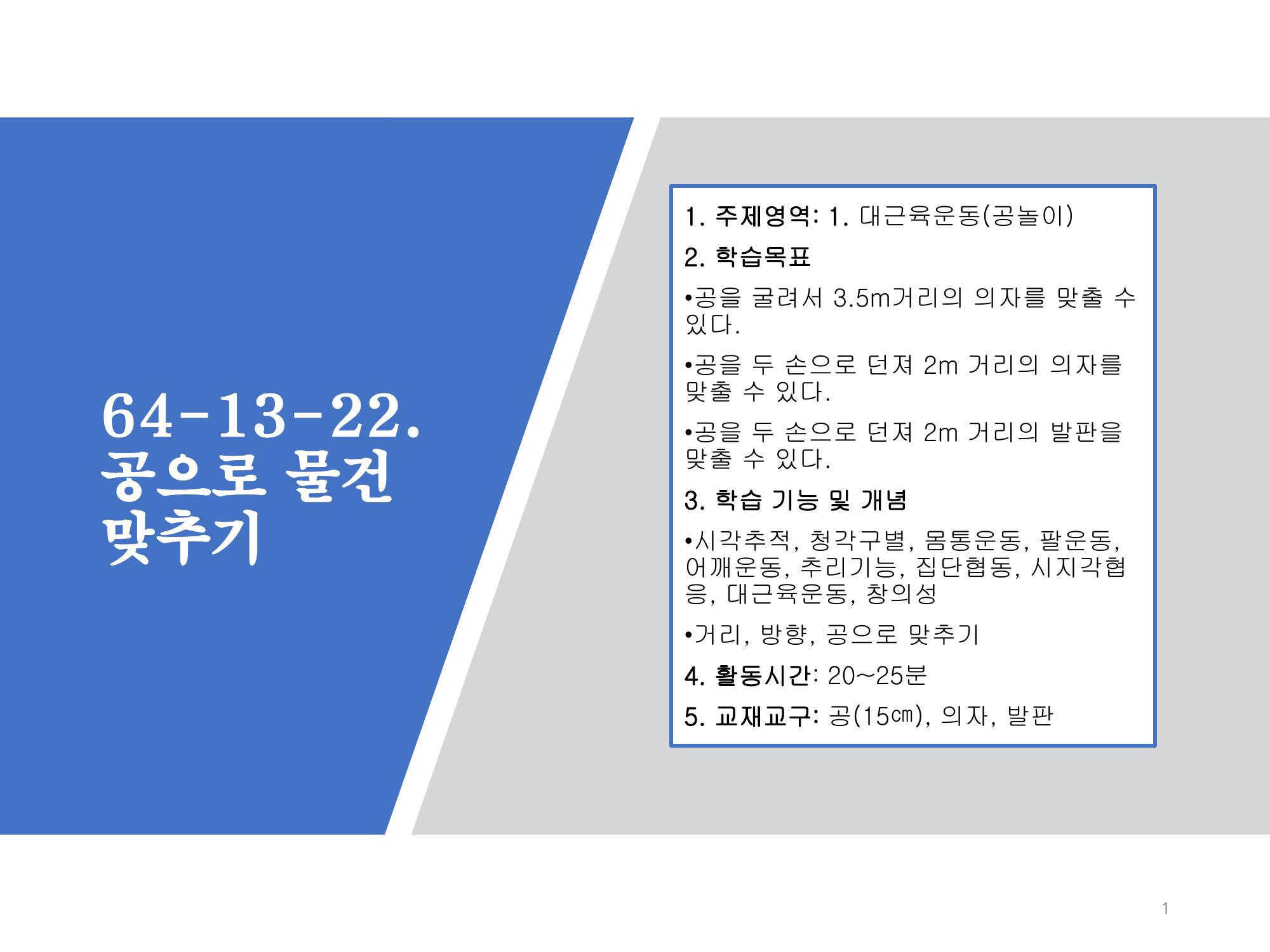 64-13-22. 공으로 물건 맞추기

1. 주제영역: 1. 대근육운동(공놀이)

2. 학습목표

•공을 굴려서 3.5m거리의 의자를 맞출 수 있다.

•공을 두 손으로 던져 2m 거리의 의자를 맞출 수 있다.

•공을 두 손으로 던져 2m 거리의 발판을 맞출 수 있다.

3. 학습 기능 및 개념

•시각추적, 청각구별, 몸통운동, 팔운동, 어깨운동, 추리기능, 집단협동, 시지각협응, 대근육운동, 창의성

•거리, 방향, 공으로 맞추기

4. 활동시간: 20~25분

5. 교재교구: 공(15㎝), 의자, 발판

1